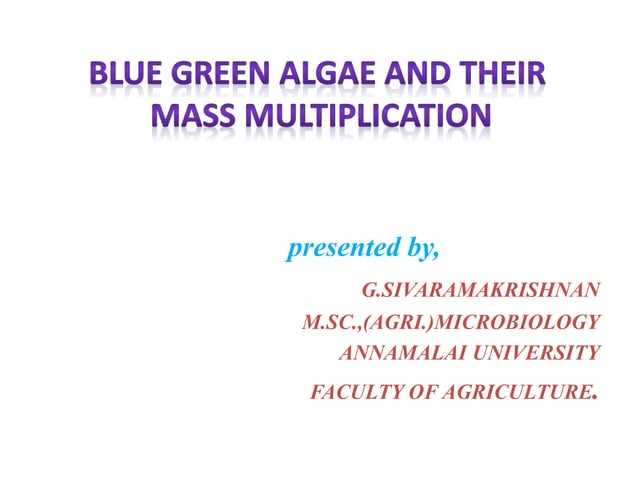 BLUE GREEN ALGAE AND THEIR MASS MULTIPLICATION

presented by,

G.SIVARAMAKRISHNAN
M.SC.,(AGRI.)MICROBIOLOGY
ANNAMALAI UNIVERSITY
FACULTY OF AGRICULTURE.